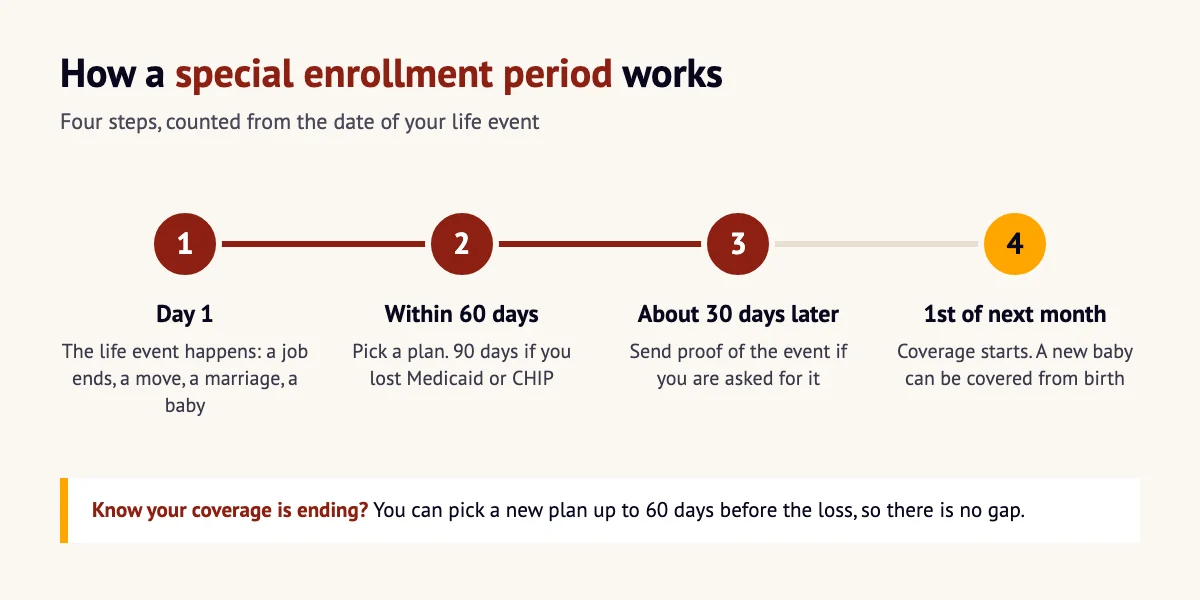 How a special enrollment period works

Four steps, counted from the date of your life event

1

Day 1

The life event happens: a job ends, a move, a marriage, a baby

2

Within 60 days

Pick a plan. 90 days if you lost Medicaid or CHIP

3

About 30 days later

Send proof of the event if you are asked for it

4

1st of next month

Coverage starts. A new baby can be covered from birth

Know your coverage is ending? You can pick a new plan up to 60 days before the loss, so there is no gap.